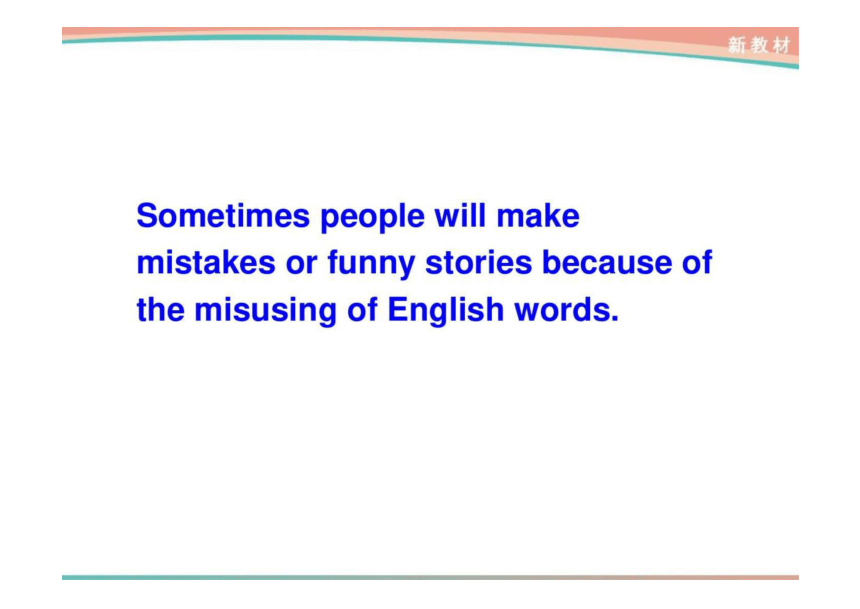 新教材

Sometimes people will make mistakes or funny stories because of the misusing of English words.